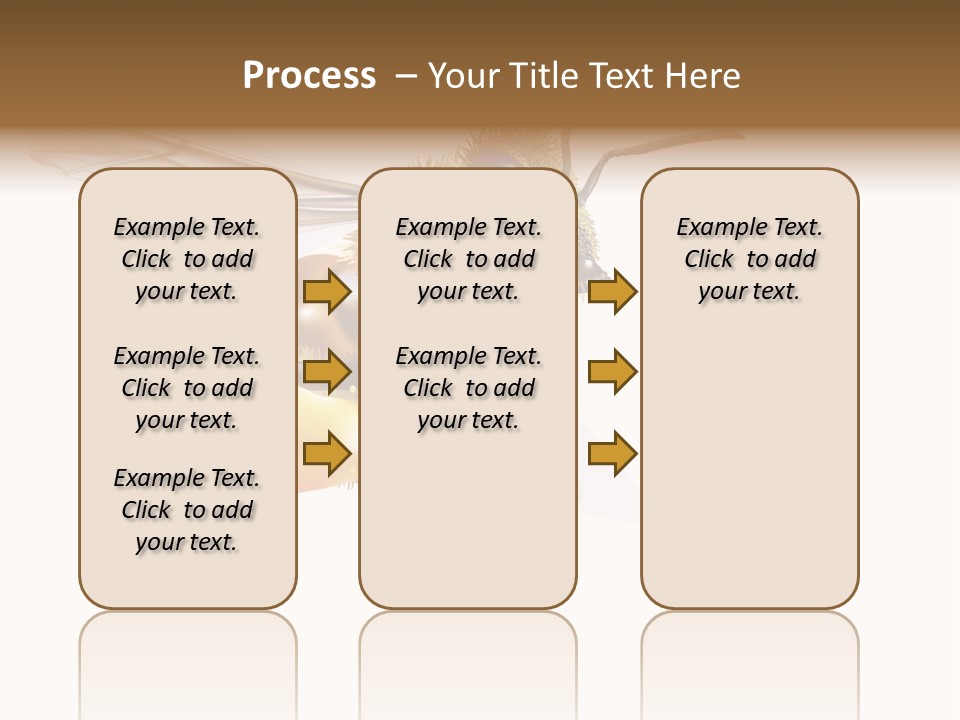 Process – Your Title Text Here

Example Text. Click to add your text.

Example Text. Click to add your text.

Example Text. Click to add your text.

Example Text. Click to add your text.

Example Text. Click to add your text.

Example Text. Click to add your text.